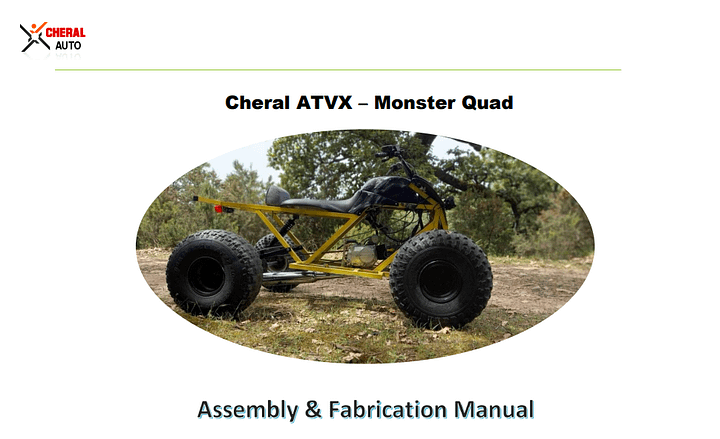 CHERAL AUTO

Cheral ATVX – Monster Quad

Assembly & Fabrication Manual